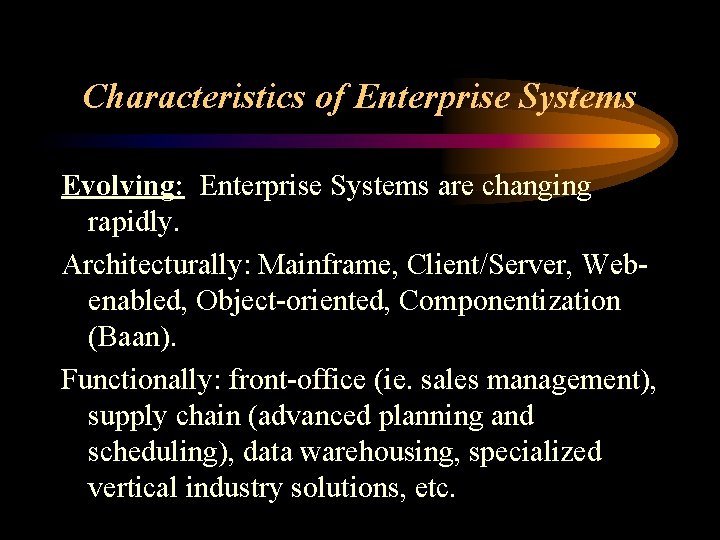 Characteristics of Enterprise Systems

Evolving: Enterprise Systems are changing rapidly.

Architecturally: Mainframe, Client/Server, Web-enabled, Object-oriented, Componentization (Baan).

Functionally: front-office (ie. sales management), supply chain (advanced planning and scheduling), data warehousing, specialized vertical industry solutions, etc.